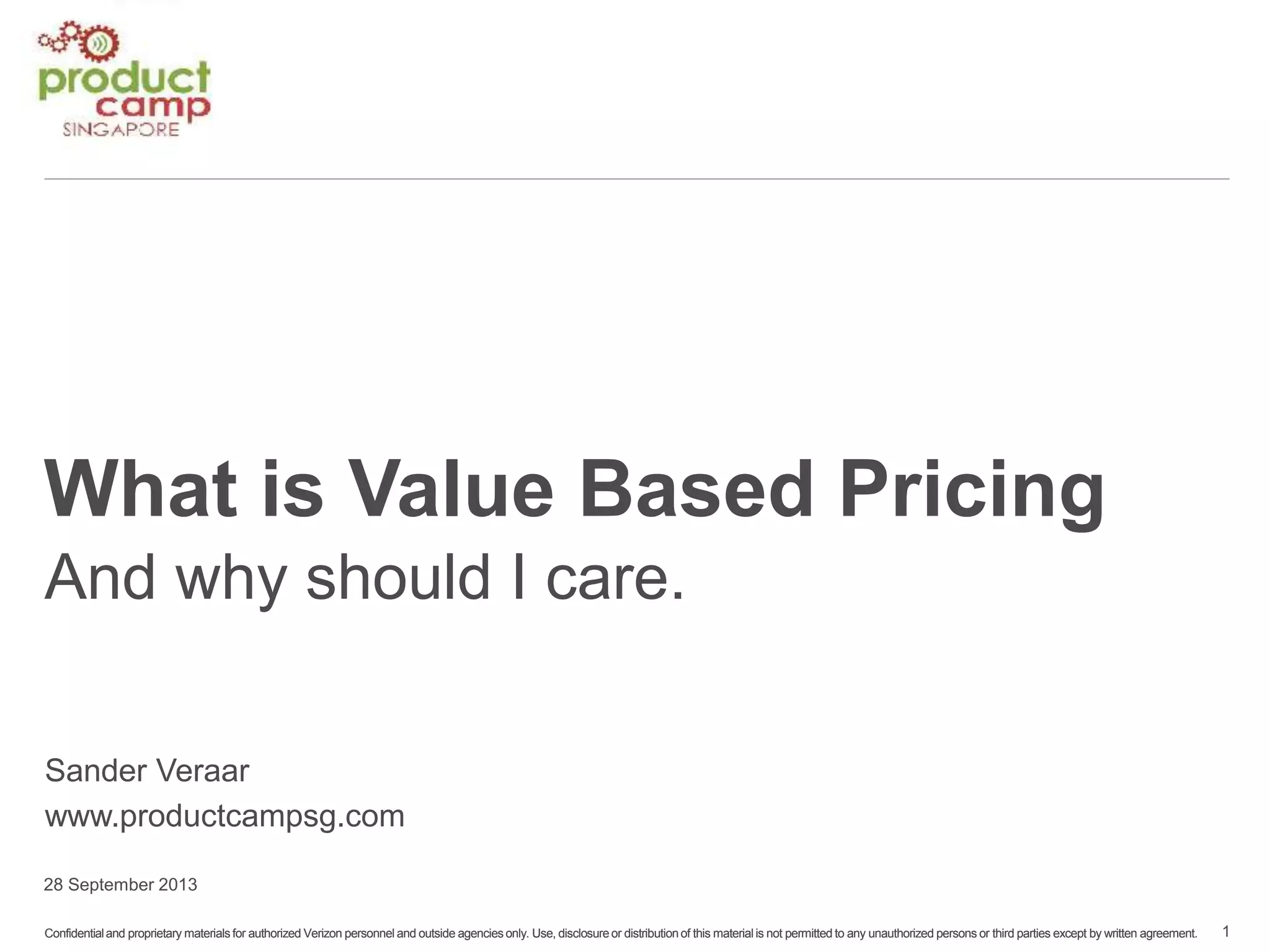 product camp
SINGAPORE

What is Value Based Pricing
And why should I care.

Sander Veraar
www.productcampsg.com

28 September 2013

Confidential and proprietary materials for authorized Verizon personnel and outside agencies only. Use, disclosure or distribution of this material is not permitted to any unauthorized persons or third parties except by written agreement. 1